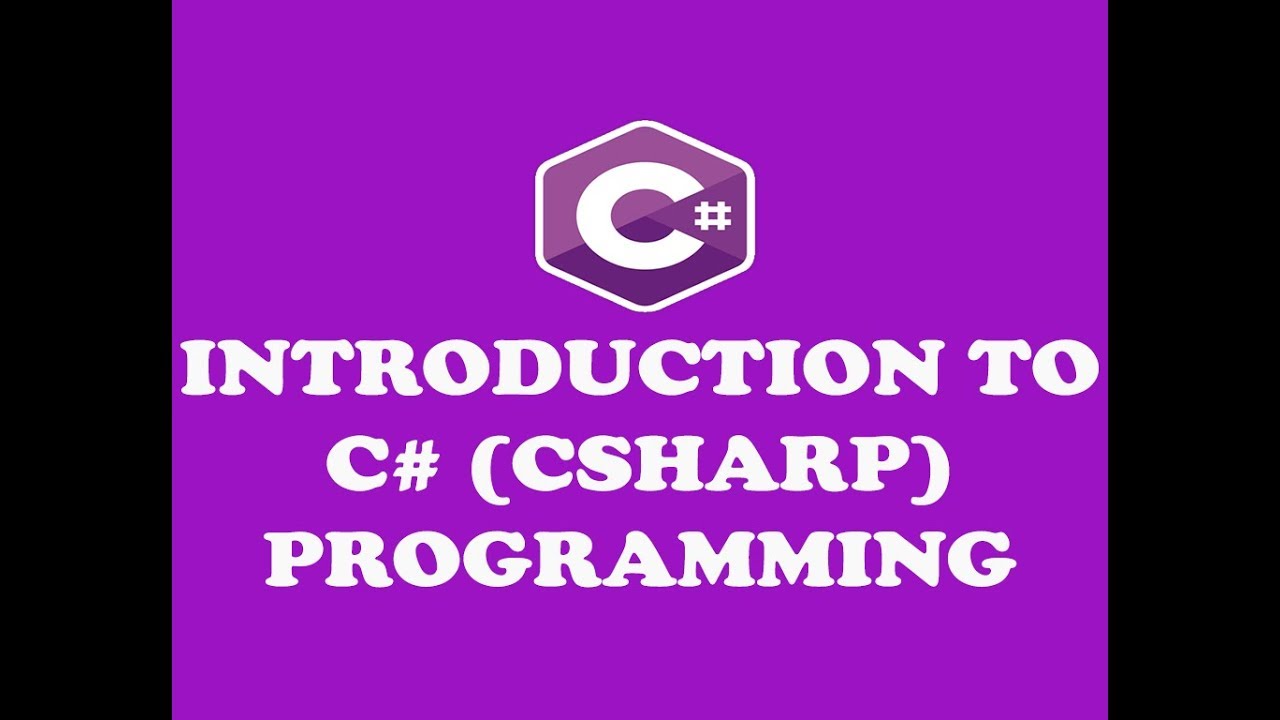 C#

INTRODUCTION TO C# (CSHARP) PROGRAMMING